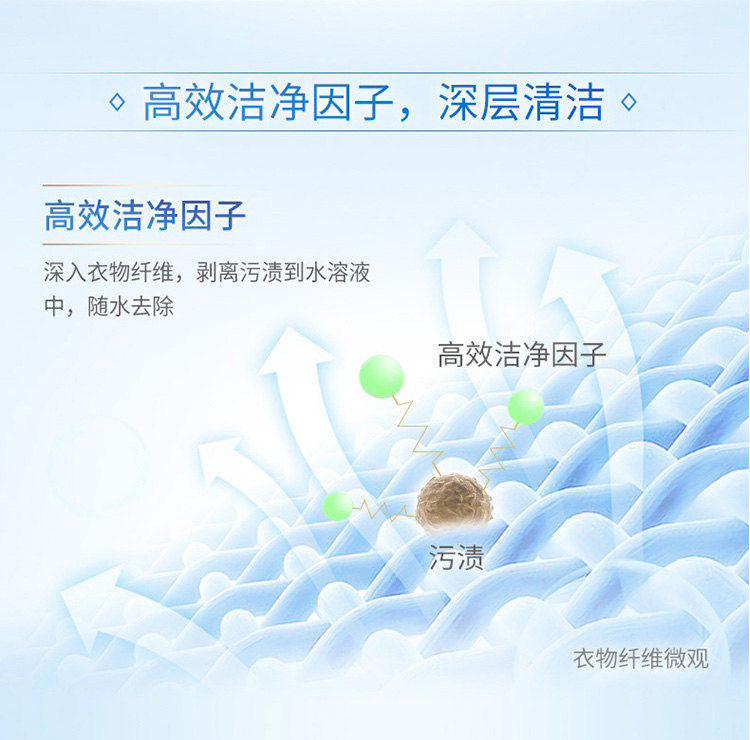 ◇ 高效洁净因子，深层清洁 ◇

高效洁净因子

深入衣物纤维，剥离污渍到水溶液中，随水去除

高效洁净因子

污渍

衣物纤维微观